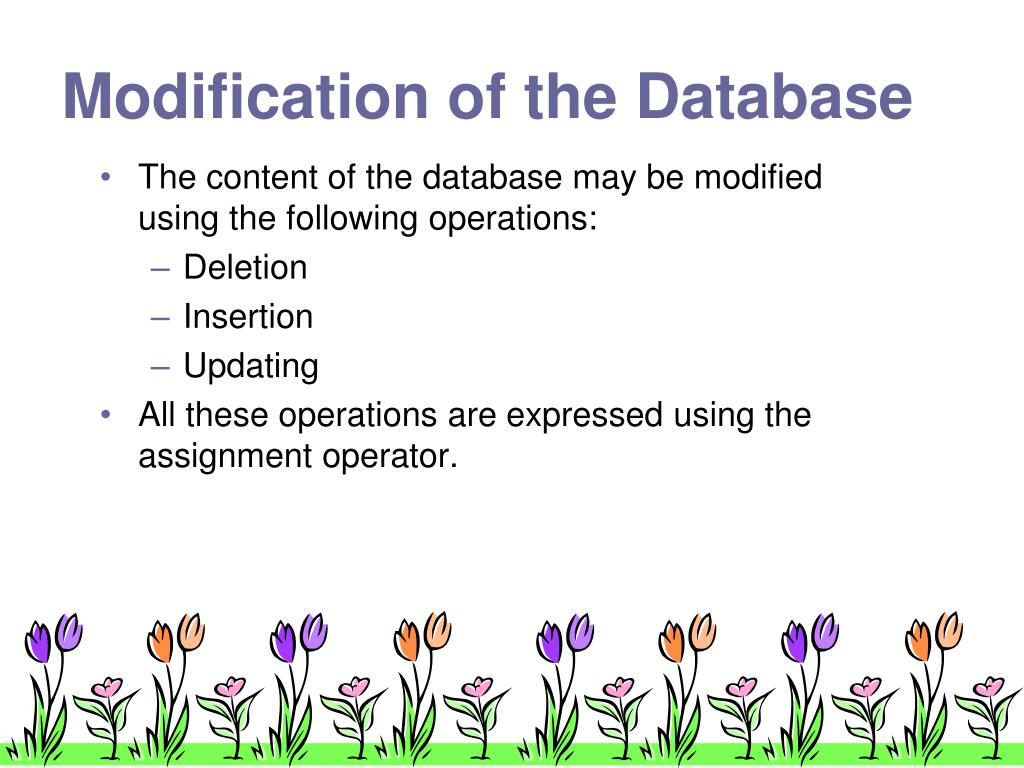 Modification of the Database

• The content of the database may be modified using the following operations:
– Deletion
– Insertion
– Updating
• All these operations are expressed using the assignment operator.